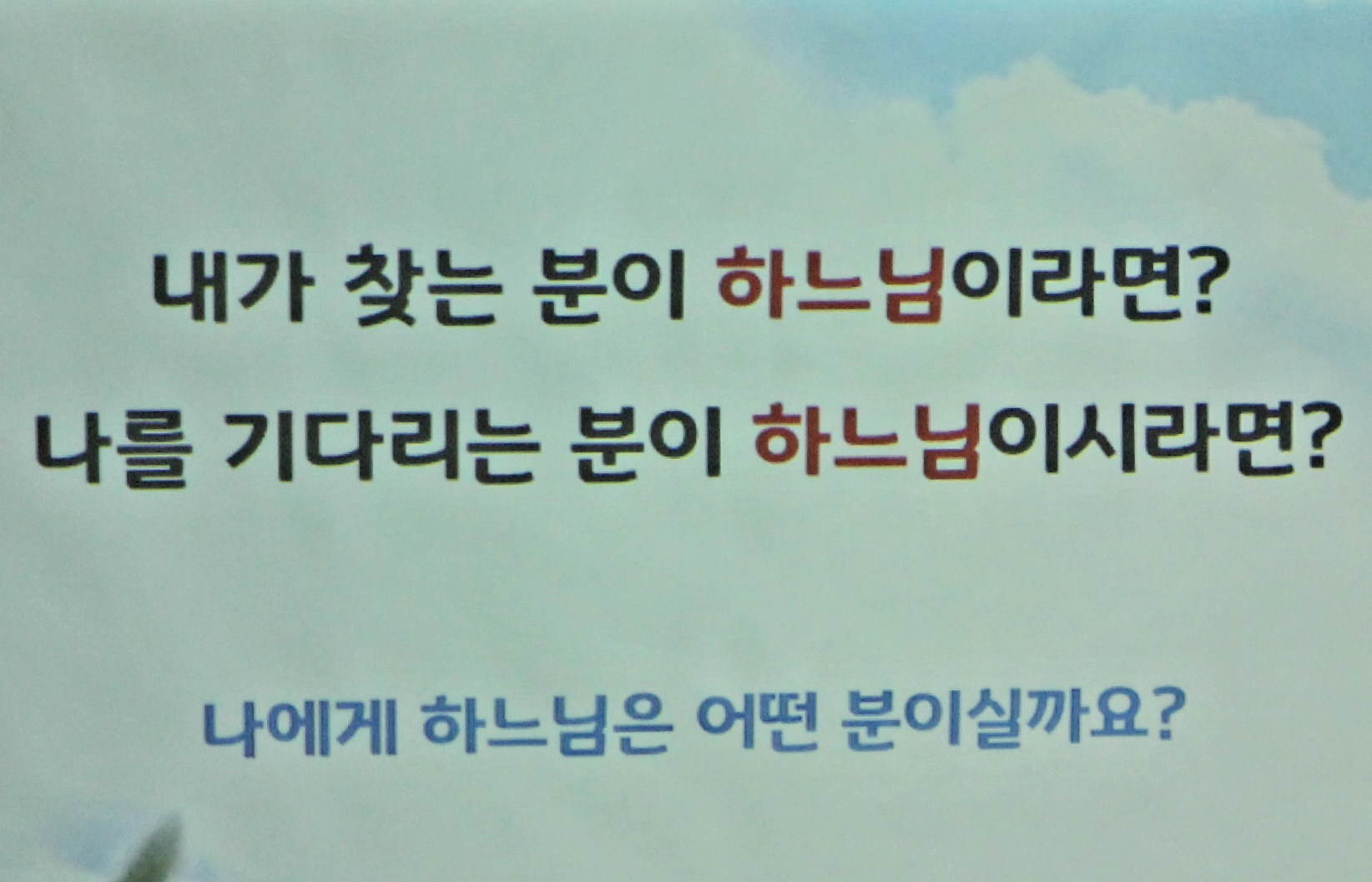 내가 찾는 분이 하느님이라면?
나를 기다리는 분이 하느님이시라면?

나에게 하느님은 어떤 분이실까요?